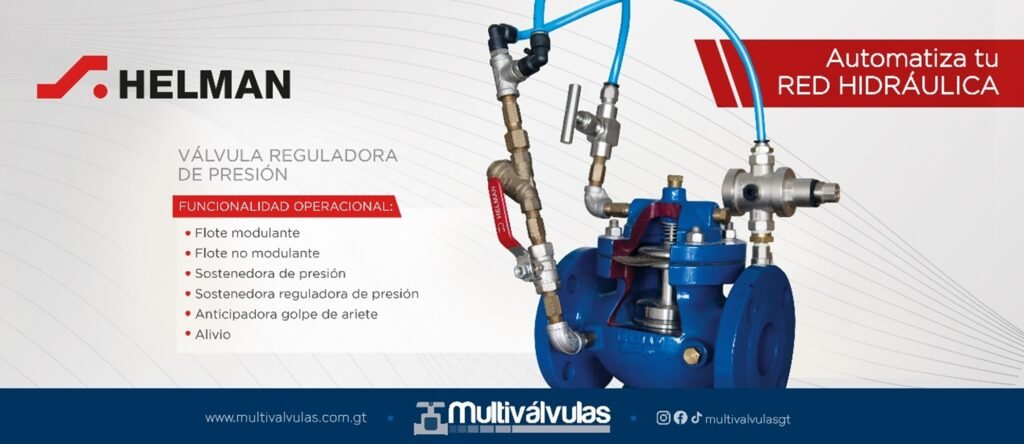 HELMAN

Automatiza tu RED HIDRÁULICA

VÁLVULA REGULADORA DE PRESIÓN

FUNCIONALIDAD OPERACIONAL:

• Flote modulante
• Flote no modulante
• Sostenedora de presión
• Sostenedora reguladora de presión
• Anticipadora golpe de ariete
• Alivio

HELMAN

www.multivalvulas.com.gt

Multiválvulas

multivalvulasgt